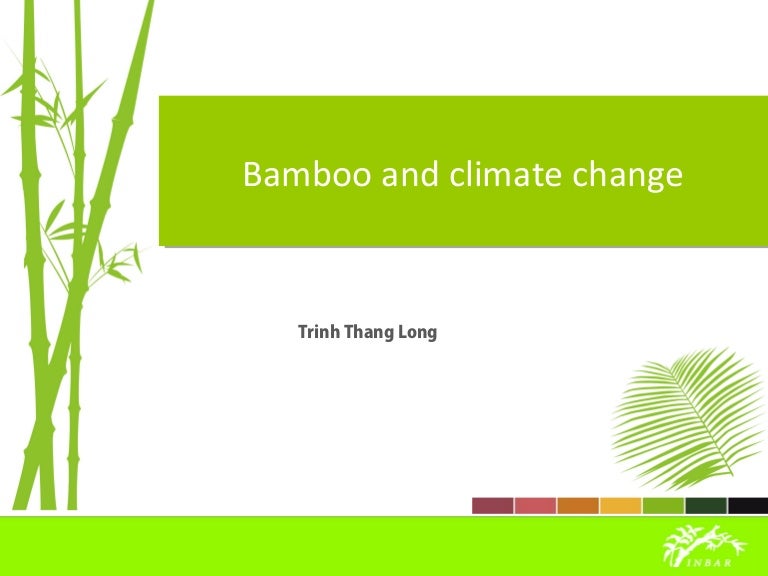 Bamboo and climate change

Trinh Thang Long

INBAR